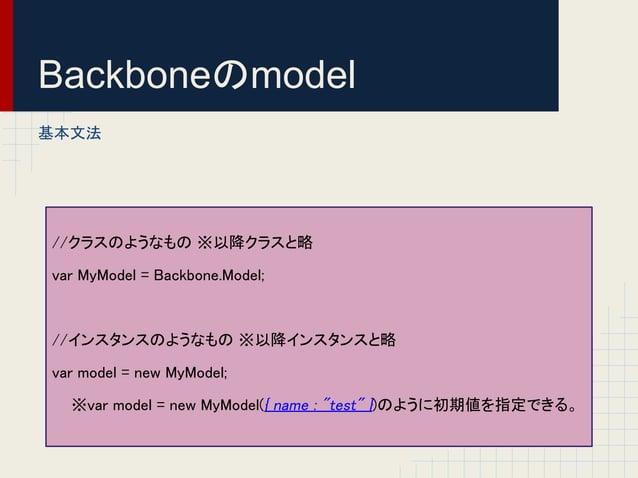 Backboneのmodel

基本文法

//クラスのようなもの ※以降クラスと略

var MyModel = Backbone.Model;

//インスタンスのようなもの ※以降インスタンスと略

var model = new MyModel;

※var model = new MyModel({ name : "test" })のように初期値を指定できる。